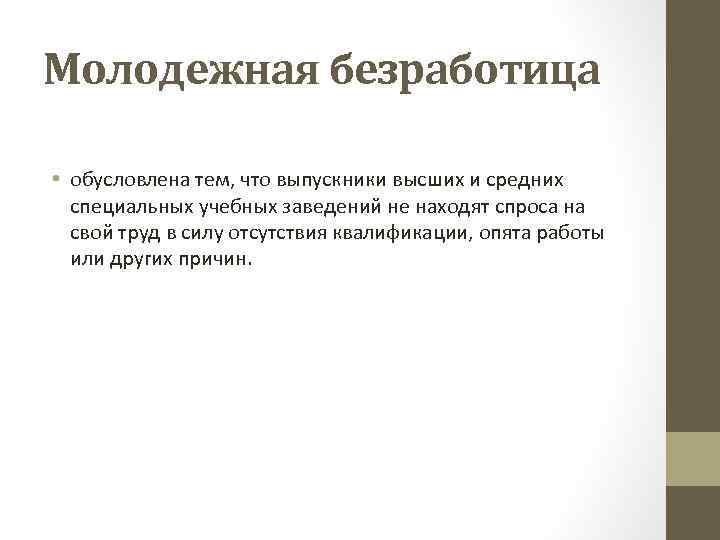 Молодежная безработица

• обусловлена тем, что выпускники высших и средних специальных учебных заведений не находят спроса на свой труд в силу отсутствия квалификации, опята работы или других причин.